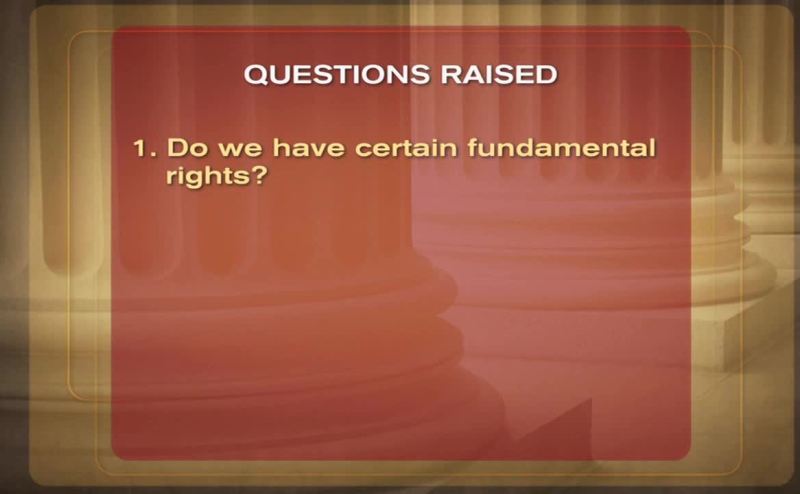 QUESTIONS RAISED

1. Do we have certain fundamental rights?